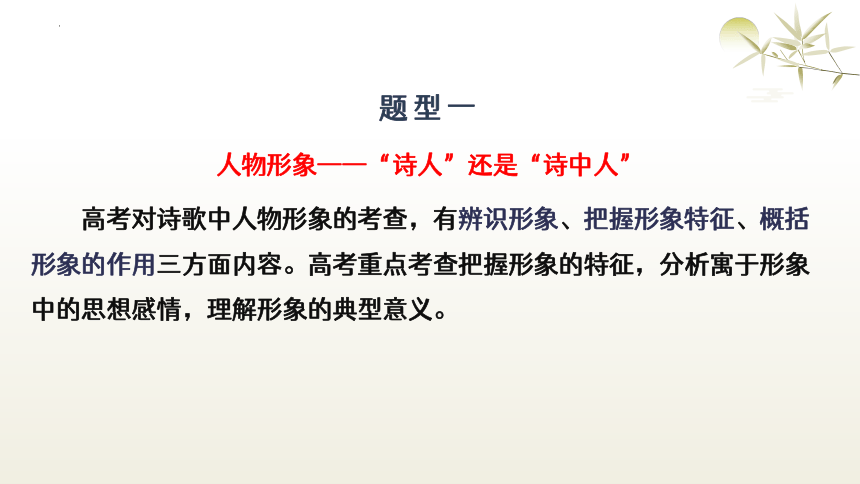 题型一

人物形象——“诗人”还是“诗中人”

高考对诗歌中人物形象的考查，有辨识形象、把握形象特征、概括形象的作用三方面内容。高考重点考查把握形象的特征，分析寓于形象中的思想感情，理解形象的典型意义。